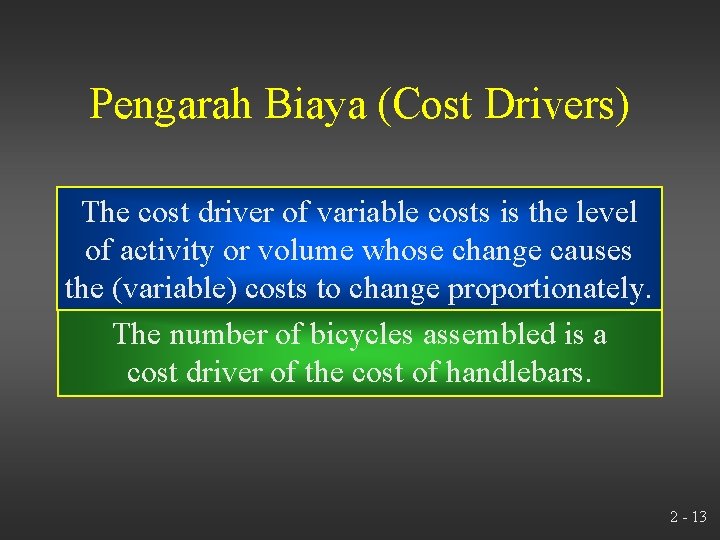 Pengarah Biaya (Cost Drivers)

The cost driver of variable costs is the level of activity or volume whose change causes the (variable) costs to change proportionately.

The number of bicycles assembled is a cost driver of the cost of handlebars.

2 - 13